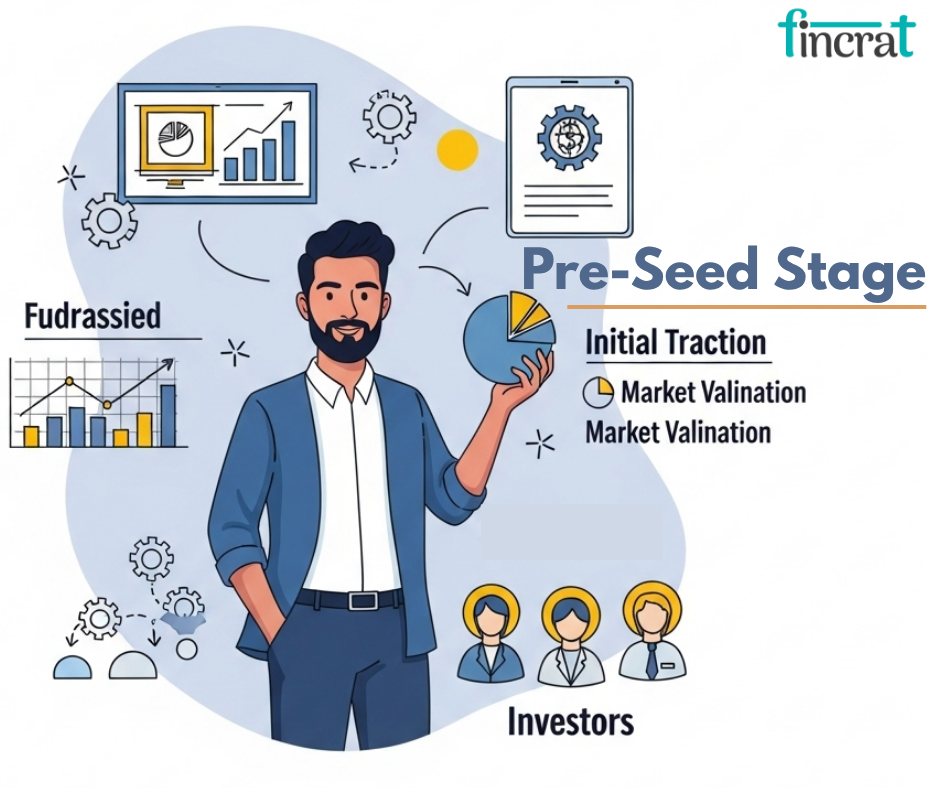 fincrat

Pre-Seed Stage

Fudrassied

Initial Traction

Market Valination

Market Valination

Investors